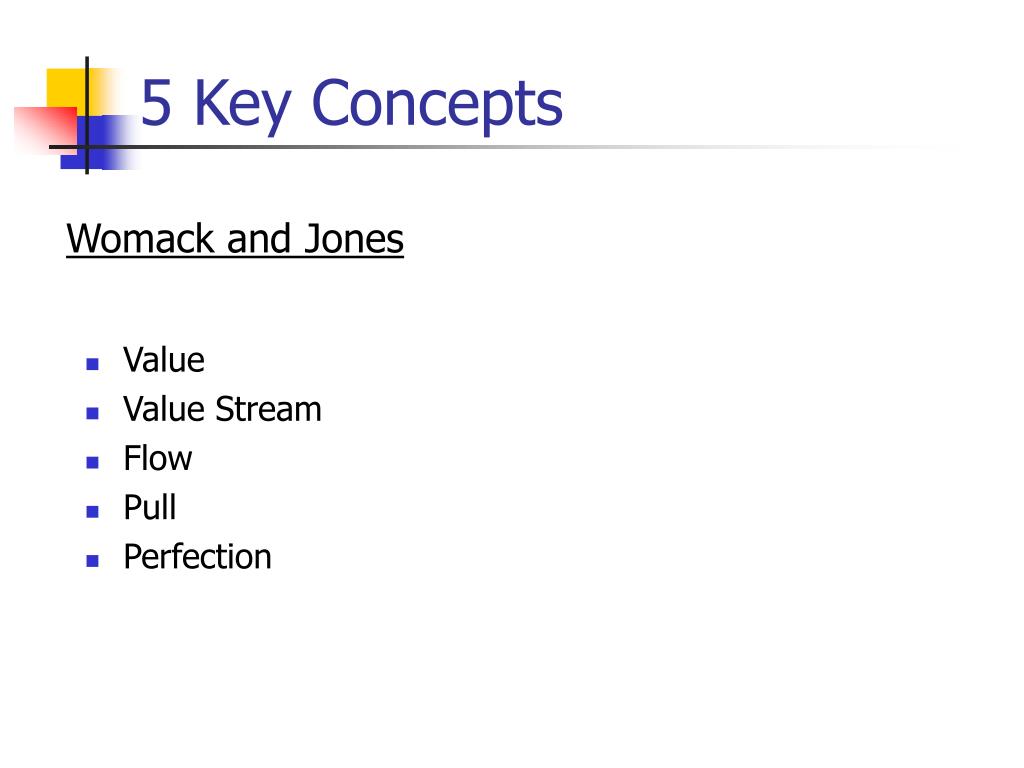 5 Key Concepts

Womack and Jones

- Value
- Value Stream
- Flow
- Pull
- Perfection